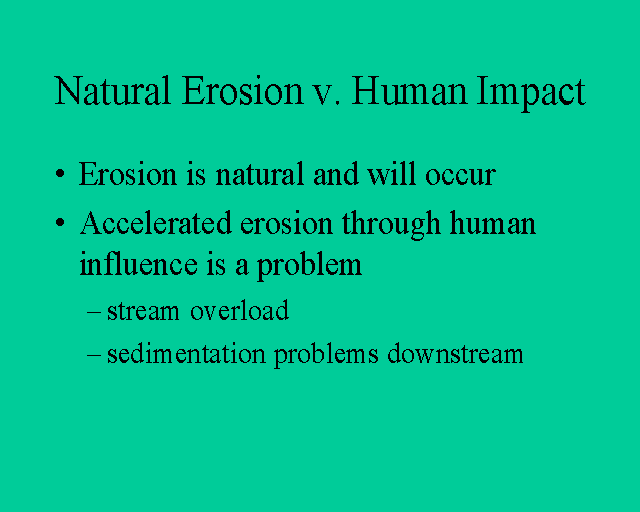 Natural Erosion v. Human Impact

• Erosion is natural and will occur
• Accelerated erosion through human influence is a problem
– stream overload
– sedimentation problems downstream